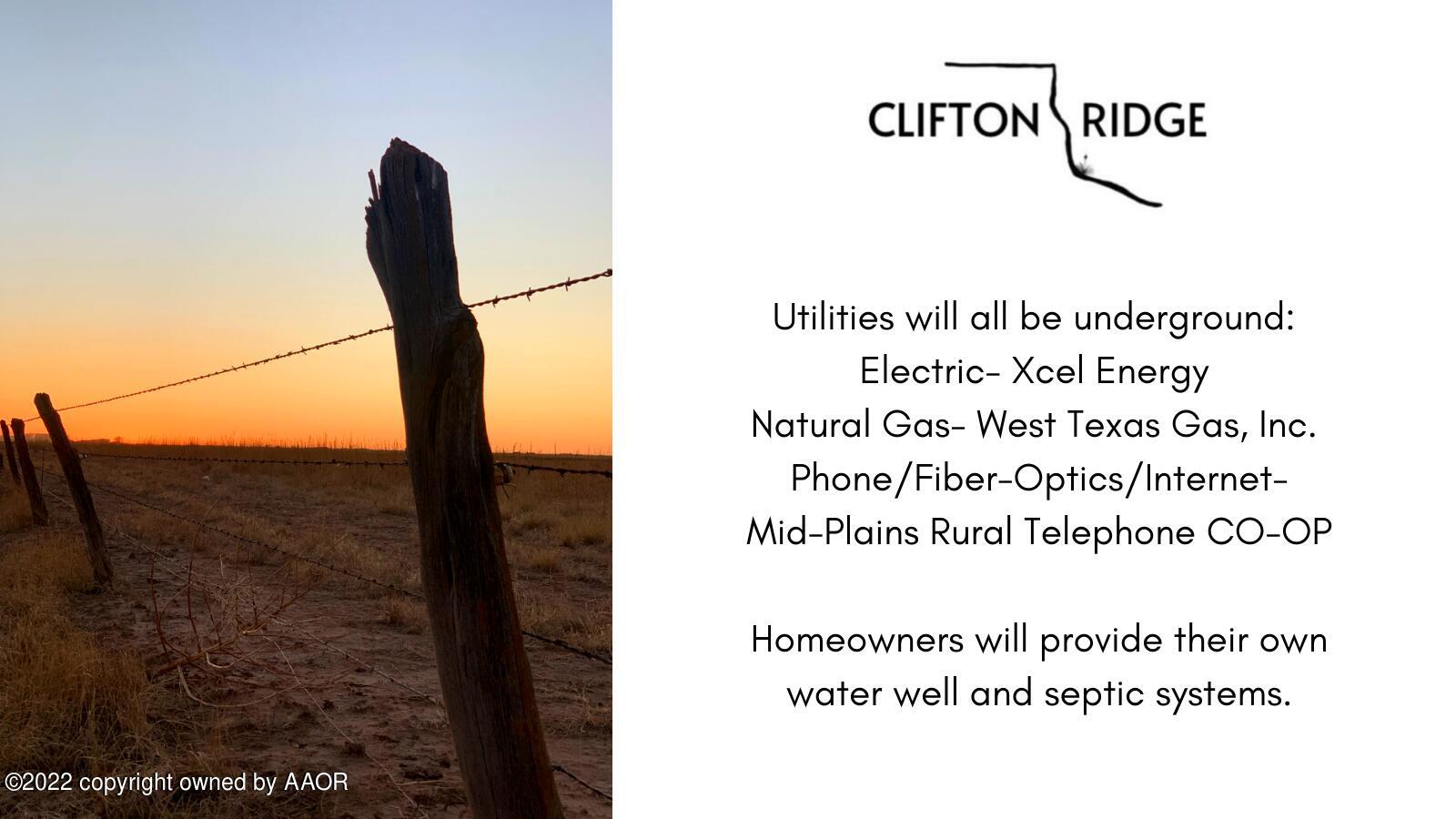 CLIFTON RIDGE

Utilities will all be underground:
Electric- Xcel Energy
Natural Gas- West Texas Gas, Inc.
Phone/Fiber-Optics/Internet-
Mid-Plains Rural Telephone CO-OP

Homeowners will provide their own water well and septic systems.

©2022 copyright owned by AAOR